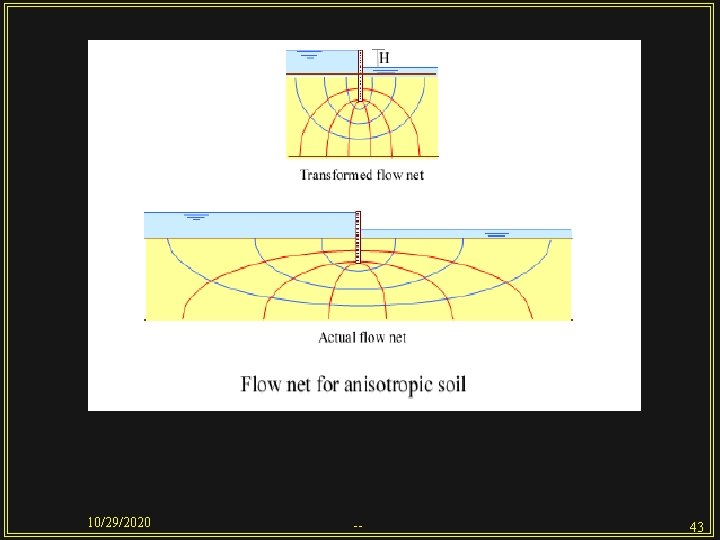 H

Transformed flow net

Actual flow net

Flow net for anisotropic soil

10/29/2020

--

43